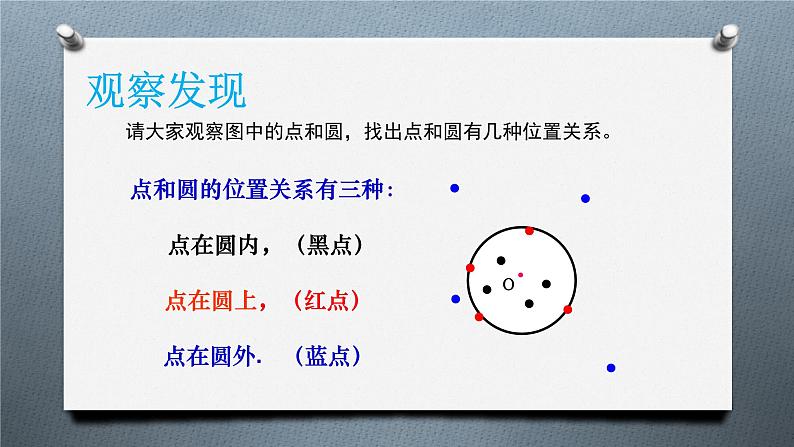 观察发现

请大家观察图中的点和圆，找出点和圆有几种位置关系。

点和圆的位置关系有三种:

点在圆内，（黑点）

点在圆上，（红点）

点在圆外.　（蓝点）

O